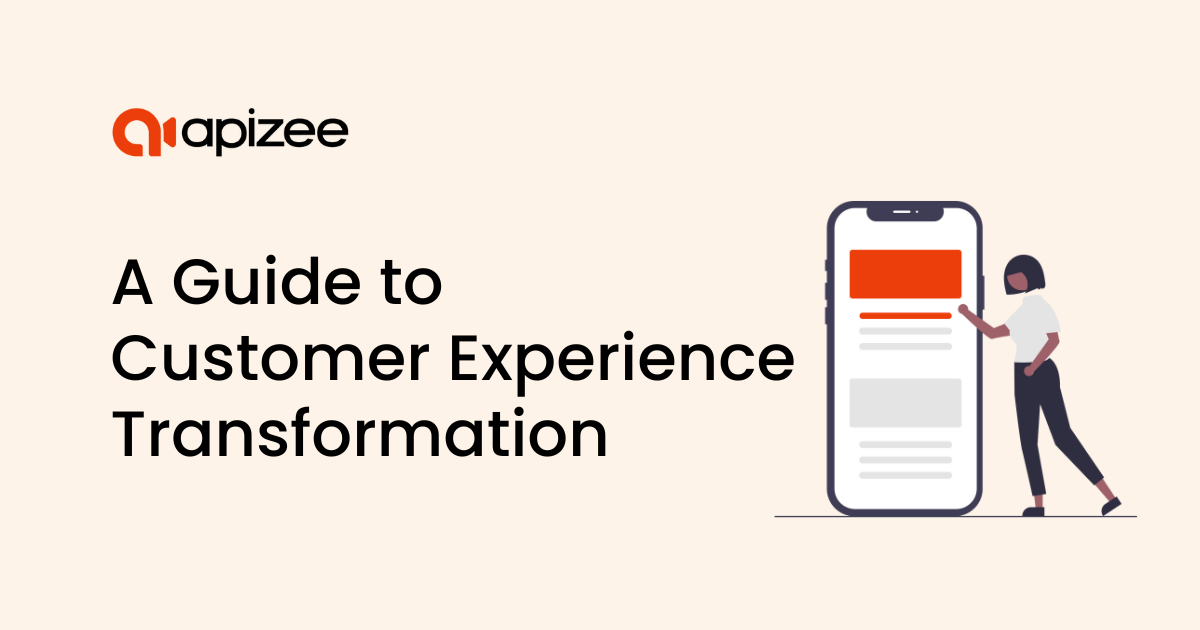 apizee

A Guide to Customer Experience Transformation